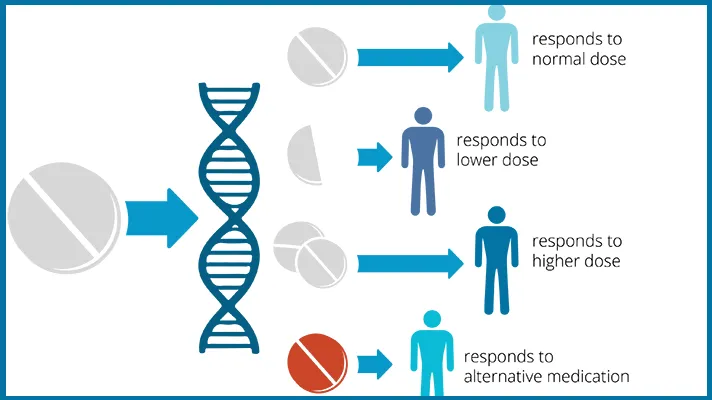 responds to normal dose

responds to lower dose

responds to higher dose

responds to alternative medication